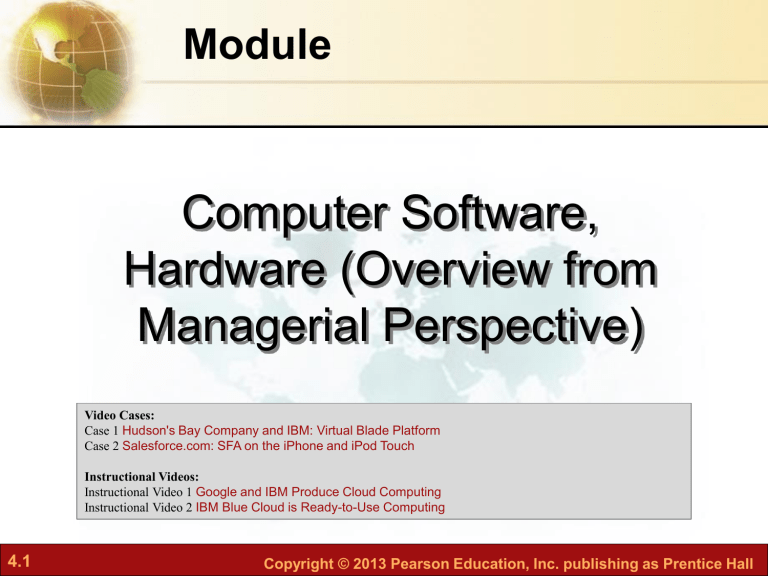 Module

Computer Software, Hardware (Overview from Managerial Perspective)

Video Cases:
Case 1 Hudson's Bay Company and IBM: Virtual Blade Platform
Case 2 Salesforce.com: SFA on the iPhone and iPod Touch

Instructional Videos:
Instructional Video 1 Google and IBM Produce Cloud Computing
Instructional Video 2 IBM Blue Cloud is Ready-to-Use Computing

4.1

Copyright © 2013 Pearson Education, Inc. publishing as Prentice Hall